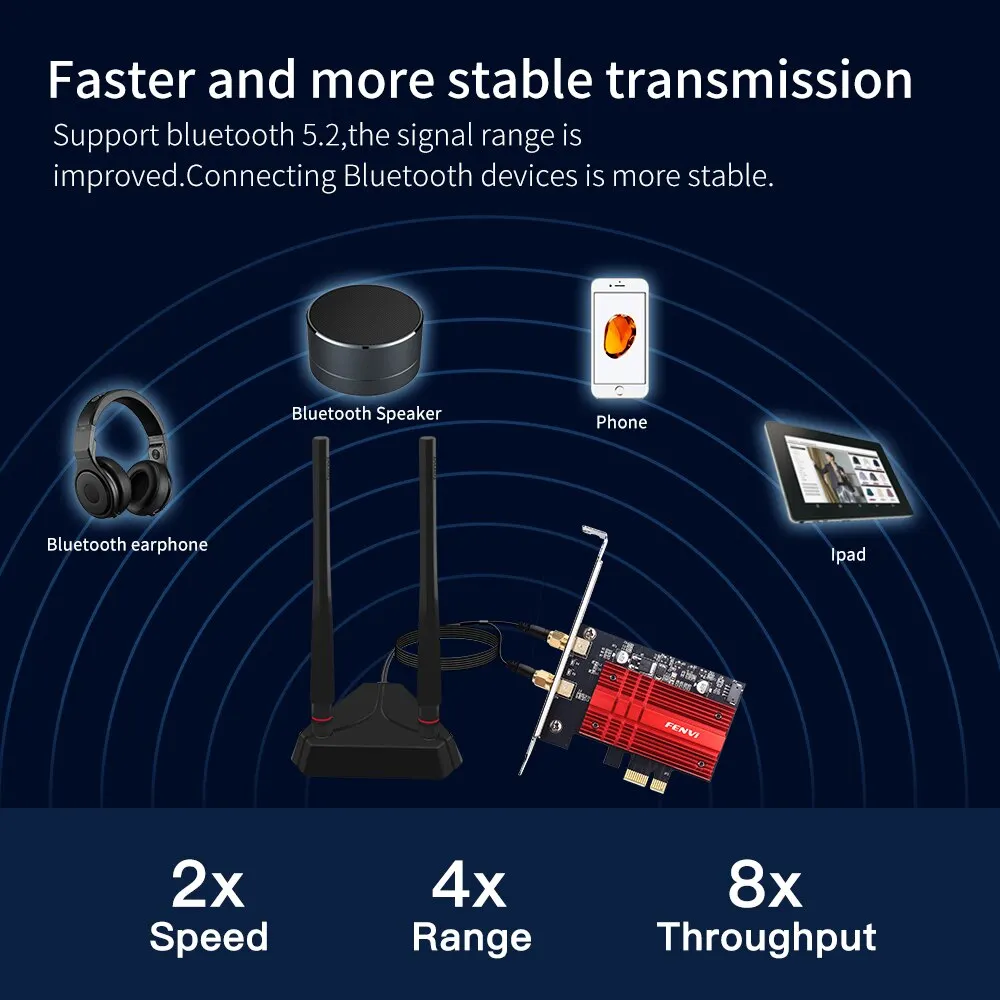 Faster and more stable transmission

Support bluetooth 5.2,the signal range is improved.Connecting Bluetooth devices is more stable.

Bluetooth Speaker

Phone

Bluetooth earphone

Ipad

FENVI

2x
Speed

4x
Range

8x
Throughput